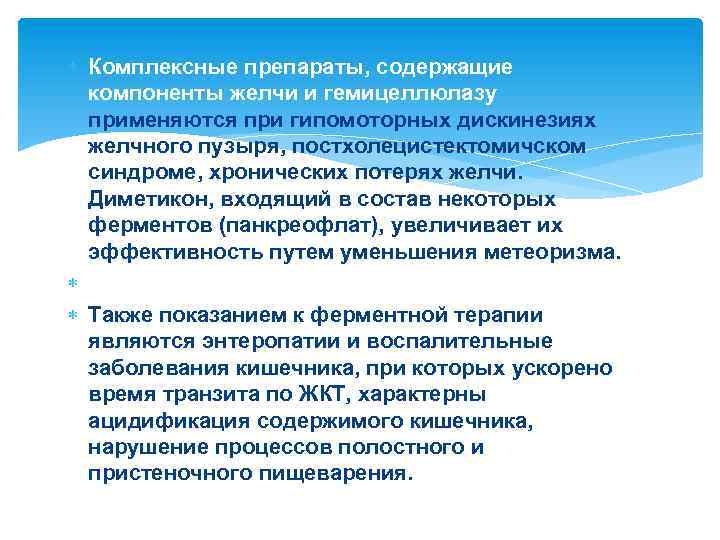 Комплексные препараты, содержащие компоненты желчи и гемицеллюлазу применяются при гипомоторных дискинезиях желчного пузыря, постхолецистектомичском синдроме, хронических потерях желчи. Диметикон, входящий в состав некоторых ферментов (панкреофлат), увеличивает их эффективность путем уменьшения метеоризма.

Также показанием к ферментной терапии являются энтеропатии и воспалительные заболевания кишечника, при которых ускорено время транзита по ЖКТ, характерны ацидификация содержимого кишечника, нарушение процессов полостного и пристеночного пищеварения.